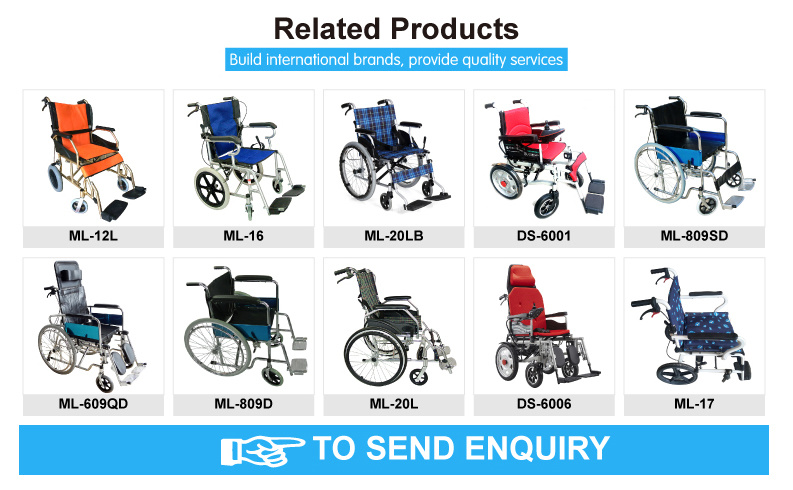 Related Products

Build international brands, provide quality services

ML-12L

ML-16

ML-20LB

DS-6001

ML-809SD

ML-609QD

ML-809D

ML-20L

DS-6006

ML-17

TO SEND ENQUIRY